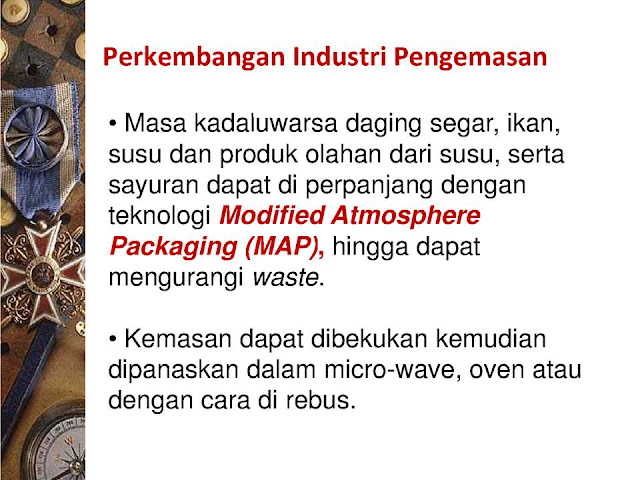 Perkembangan Industri Pengemasan

• Masa kadaluwarsa daging segar, ikan, susu dan produk olahan dari susu, serta sayuran dapat di perpanjang dengan teknologi Modified Atmosphere Packaging (MAP), hingga dapat mengurangi waste.

• Kemasan dapat dibekukan kemudian dipanaskan dalam micro-wave, oven atau dengan cara di rebus.